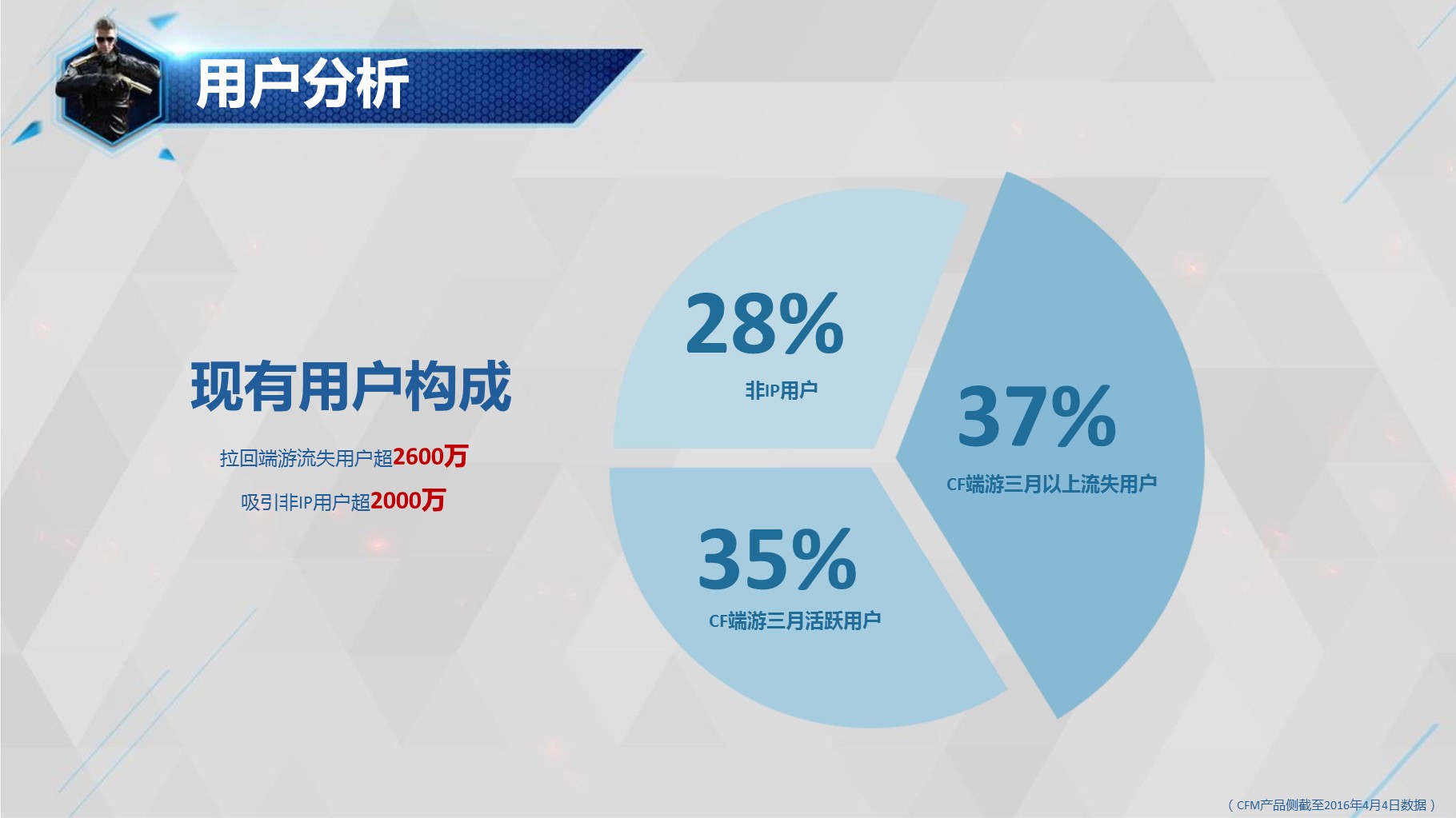 用户分析

现有用户构成

拉回端游流失用户超2600万

吸引非IP用户超2000万

28%
非IP用户

37%
CF端游三月以上流失用户

35%
CF端游三月活跃用户

（CFM产品侧截至2016年4月4日数据）